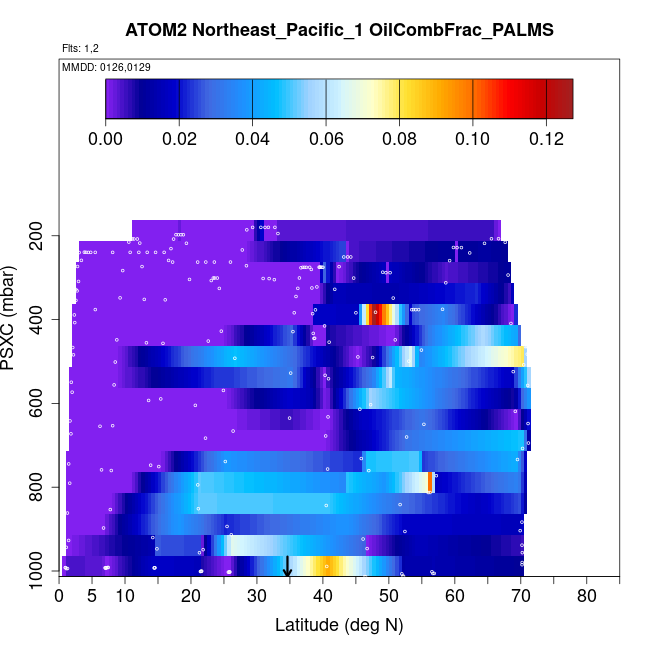 ATOM2 Northeast_Pacific_1 OilCombFrac_PALMS

Flts: 1,2

MMDD: 0126,0129

0.00 0.02 0.04 0.06 0.08 0.10 0.12

PSXC (mbar)

200
400
600
800
1000

0 5 10 20 30 40 50 60 70 80

Latitude (deg N)